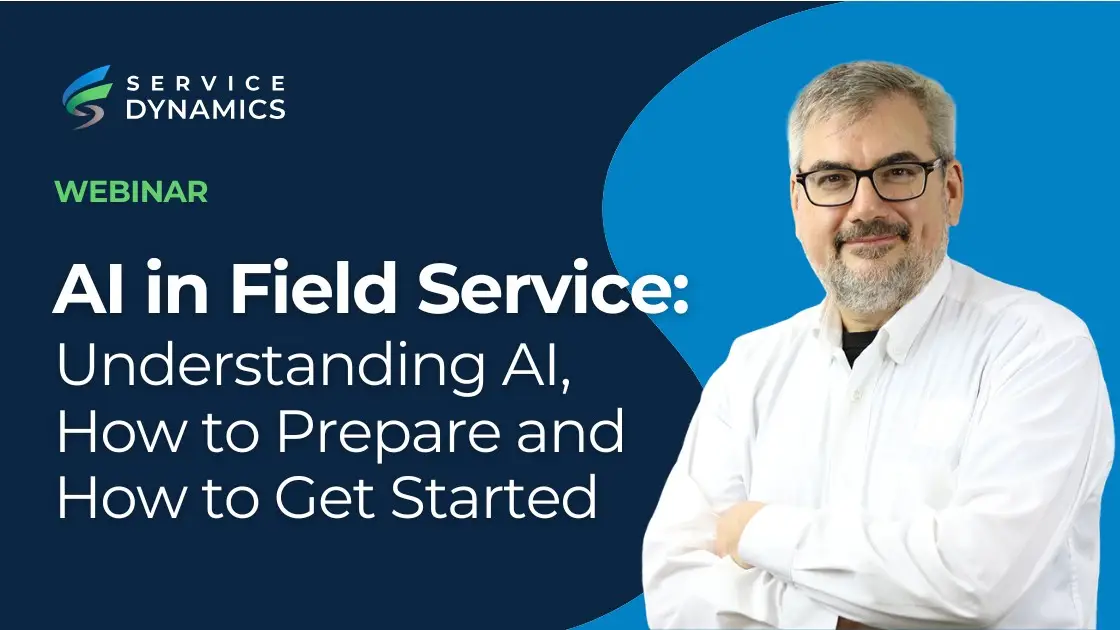 SERVICE DYNAMICS

WEBINAR

AI in Field Service: Understanding AI, How to Prepare and How to Get Started